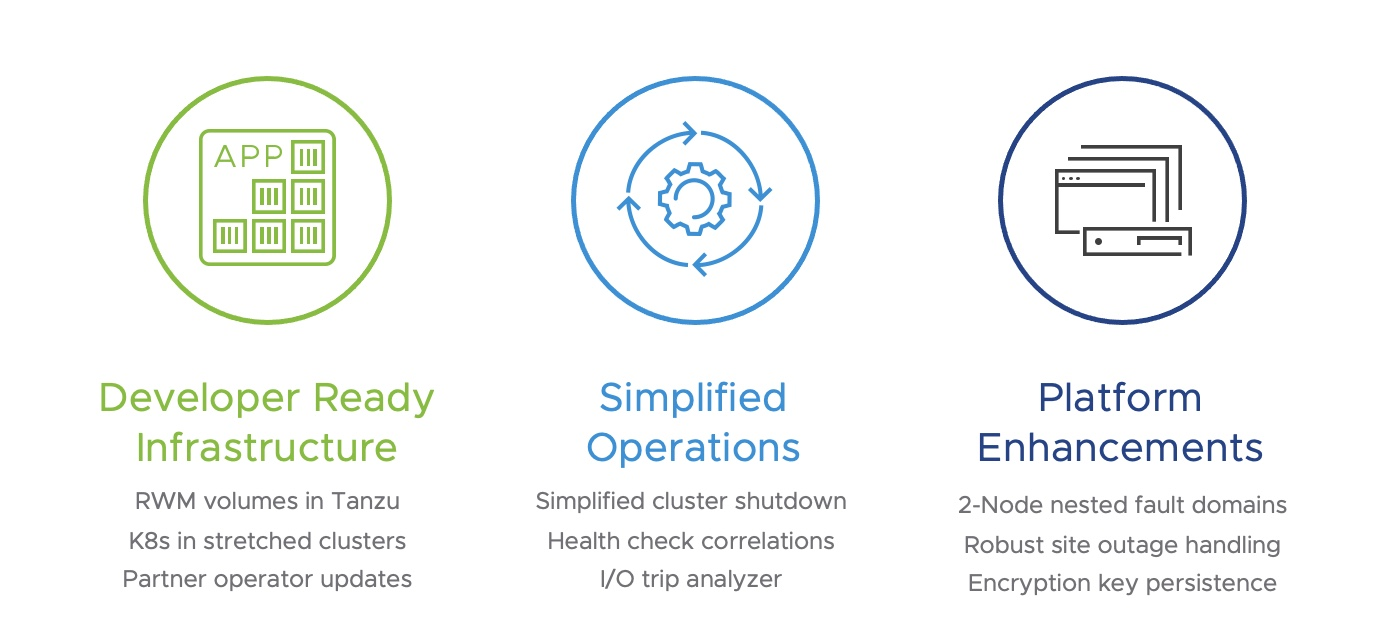 APP

Developer Ready Infrastructure

RWM volumes in Tanzu
K8s in stretched clusters
Partner operator updates

Simplified Operations

Simplified cluster shutdown
Health check correlations
I/O trip analyzer

Platform Enhancements

2-Node nested fault domains
Robust site outage handling
Encryption key persistence